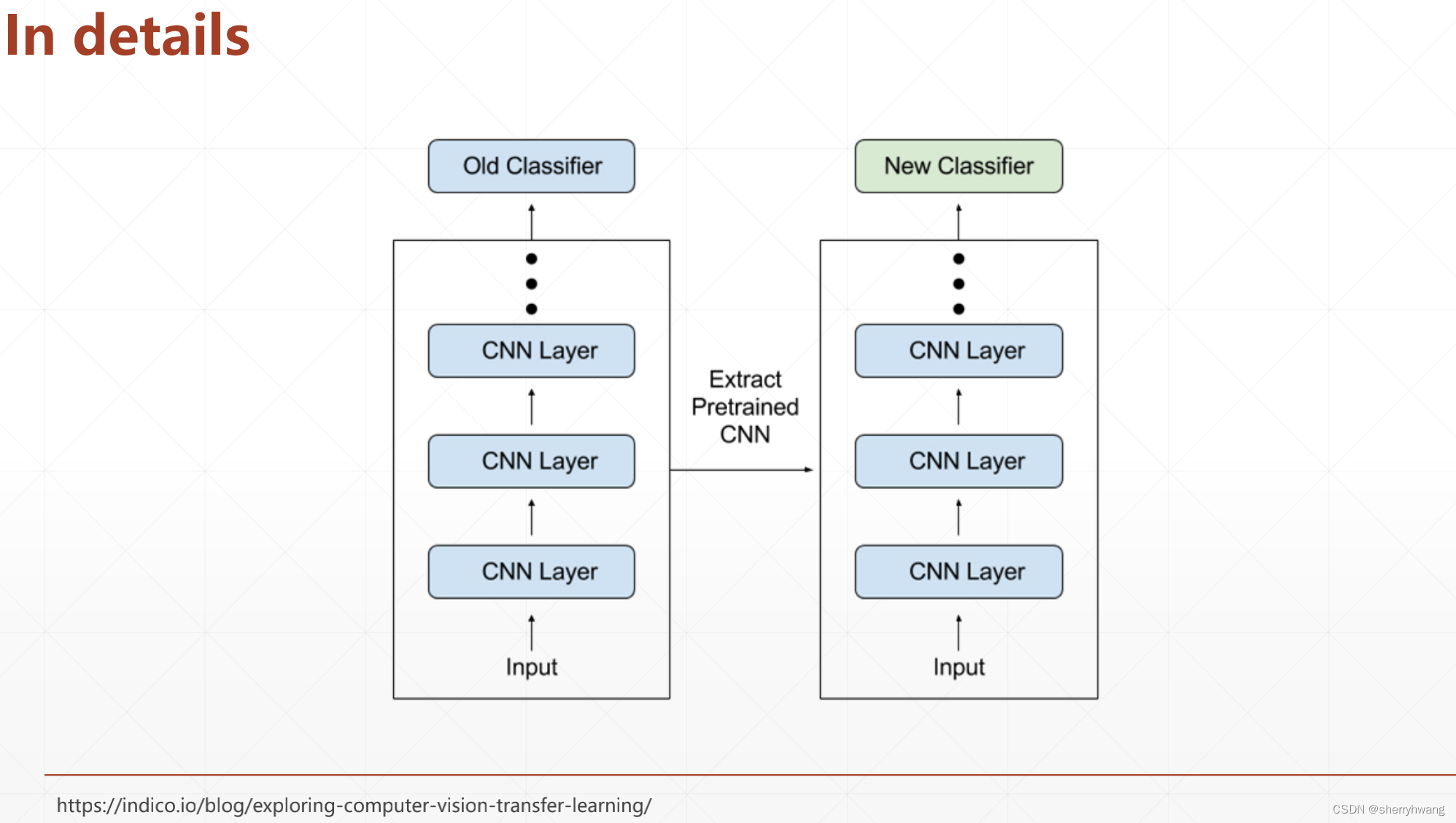 In details

Old Classifier

CNN Layer

CNN Layer

CNN Layer

Input

Extract Pretrained CNN

New Classifier

CNN Layer

CNN Layer

CNN Layer

Input

https://indico.io/blog/exploring-computer-vision-transfer-learning/

CSDN @sherryhwang